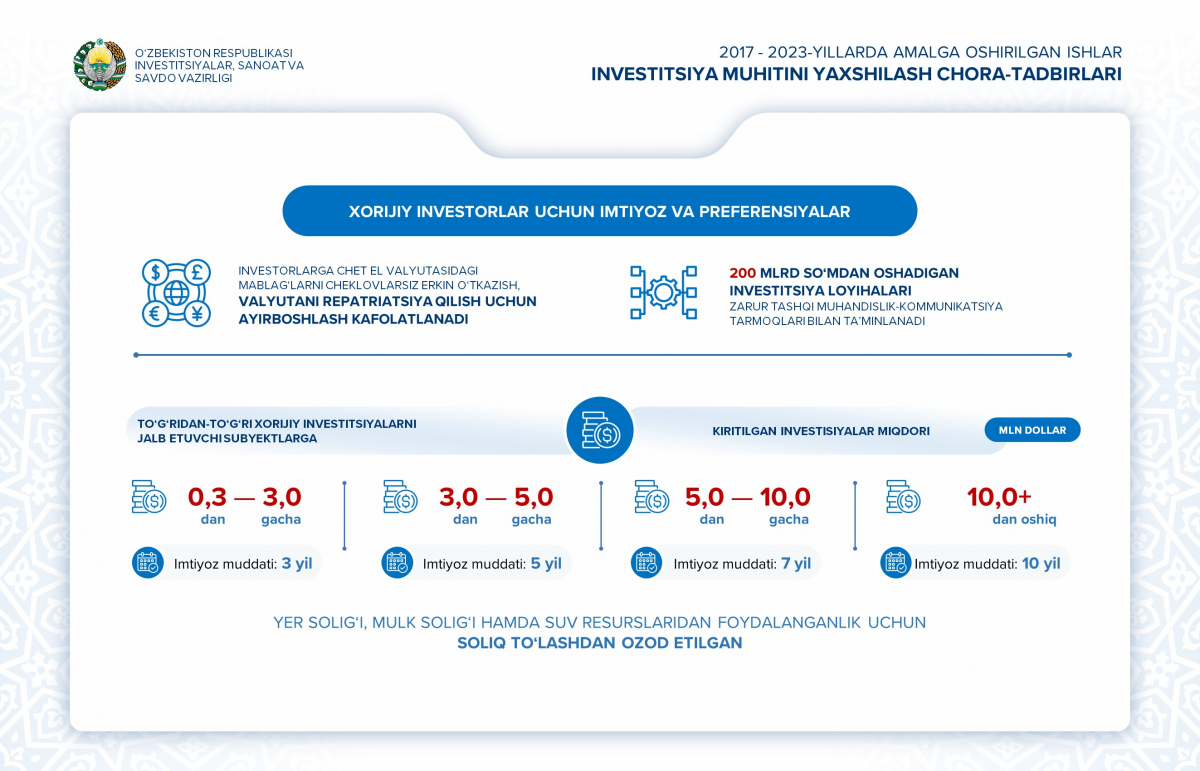 O'ZBEKISTON RESPUBLIKASI INVESTITSIYALAR, SANOAT VA SAVDO VAZIRLIGI

2017 - 2023-YILLARDA AMALGA OSHIRILGAN ISHLAR
INVESTITSIYA MUHITINI YAXSHILASH CHORA-TADBIRLARI

XORIJIY INVESTORLAR UCHUN IMTIYOZ VA PREFERENSIYALAR

INVESTORLARGA CHET EL VALYUTASIDAGI MABLAG'LARNI CHEKLOVLARSIZ ERKIN O'TKAZISH, VALYUTANI REPATRIATSIYA QILISH UCHUN AYIRBOSHLASH KAFOLATLANADI

200 MLRD SO'MDAN OSHADIGAN INVESTITSIYA LOYIHALARI ZARUR TASHQI MUHANDISLIK-KOMMUNIKATSIYA TARMOQLARI BILAN TA'MINLANADI

TO'G'RIDAN-TO'G'RI XORIJIY INVESTITSIYALARNI JALB ETUVCHI SUBYEKTLARGA

KIRITILGAN INVESTISIYALAR MIQDORI

MLN DOLLAR

0,3 — 3,0
dan gacha

Imtiyoz muddati: 3 yil

3,0 — 5,0
dan gacha

Imtiyoz muddati: 5 yil

5,0 — 10,0
dan gacha

Imtiyoz muddati: 7 yil

10,0+
dan oshiq

Imtiyoz muddati: 10 yil

YER SOLIG'I, MULK SOLIG'I HAMDA SUV RESURSLARIDAN FOYDALANGANLIK UCHUN SOLIQ TO'LASHDAN OZOD ETILGAN